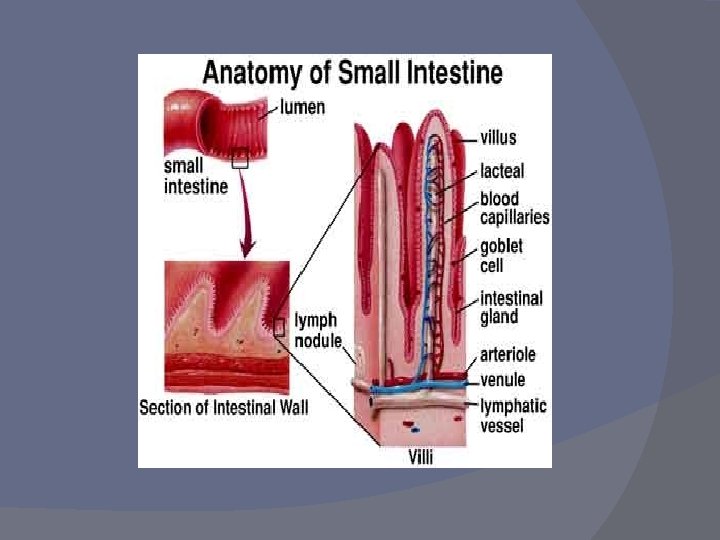 Anatomy of Small Intestine

lumen

small intestine

Section of Intestinal Wall

lymph nodule

villus

lacteal

blood capillaries

goblet cell

intestinal gland

arteriole

venule

lymphatic vessel

Villi